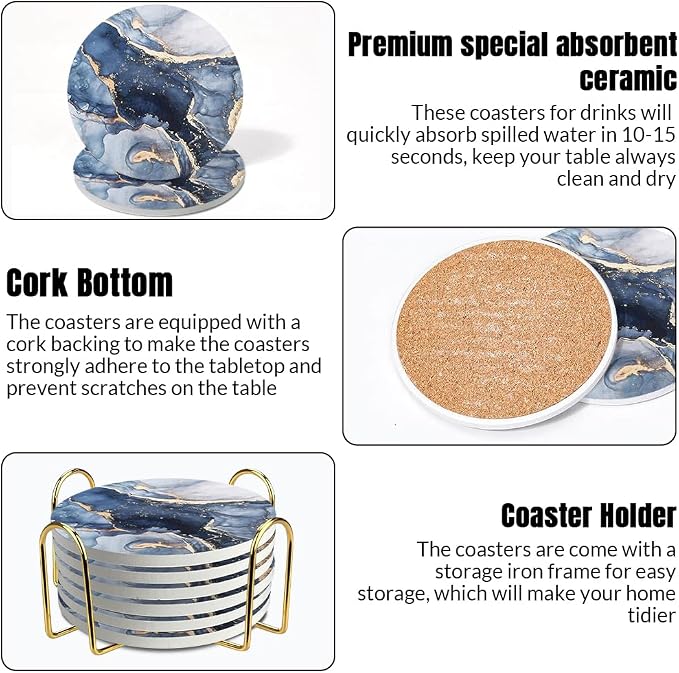 Premium special absorbent ceramic

These coasters for drinks will quickly absorb spilled water in 10-15 seconds, keep your table always clean and dry

Cork Bottom

The coasters are equipped with a cork backing to make the coasters strongly adhere to the tabletop and prevent scratches on the table

Coaster Holder

The coasters are come with a storage iron frame for easy storage, which will make your home tidier